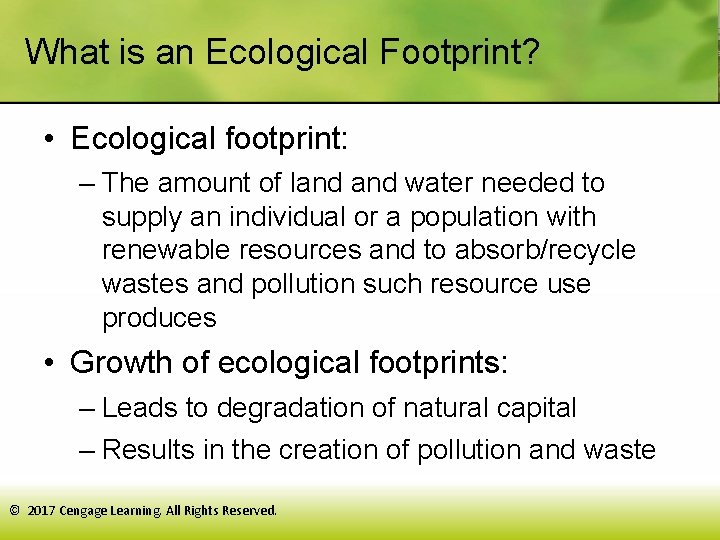 What is an Ecological Footprint?

• Ecological footprint:

– The amount of land and water needed to supply an individual or a population with renewable resources and to absorb/recycle wastes and pollution such resource use produces

• Growth of ecological footprints:

– Leads to degradation of natural capital

– Results in the creation of pollution and waste

© 2017 Cengage Learning. All Rights Reserved.